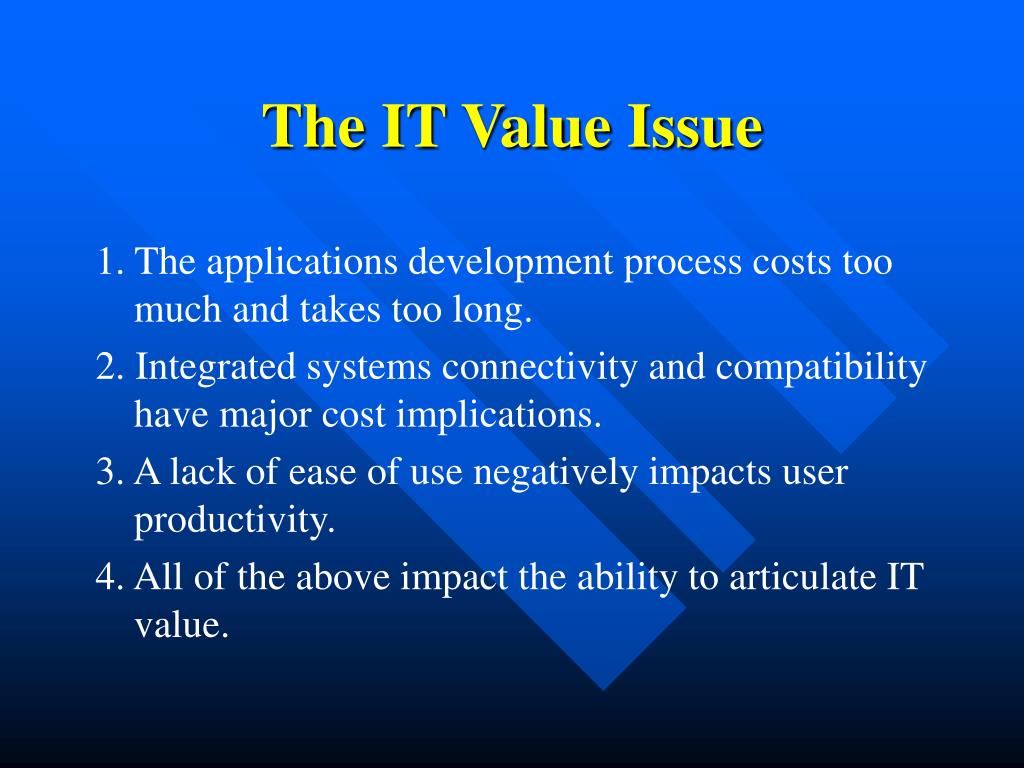 The IT Value Issue

1. The applications development process costs too much and takes too long.

2. Integrated systems connectivity and compatibility have major cost implications.

3. A lack of ease of use negatively impacts user productivity.

4. All of the above impact the ability to articulate IT value.